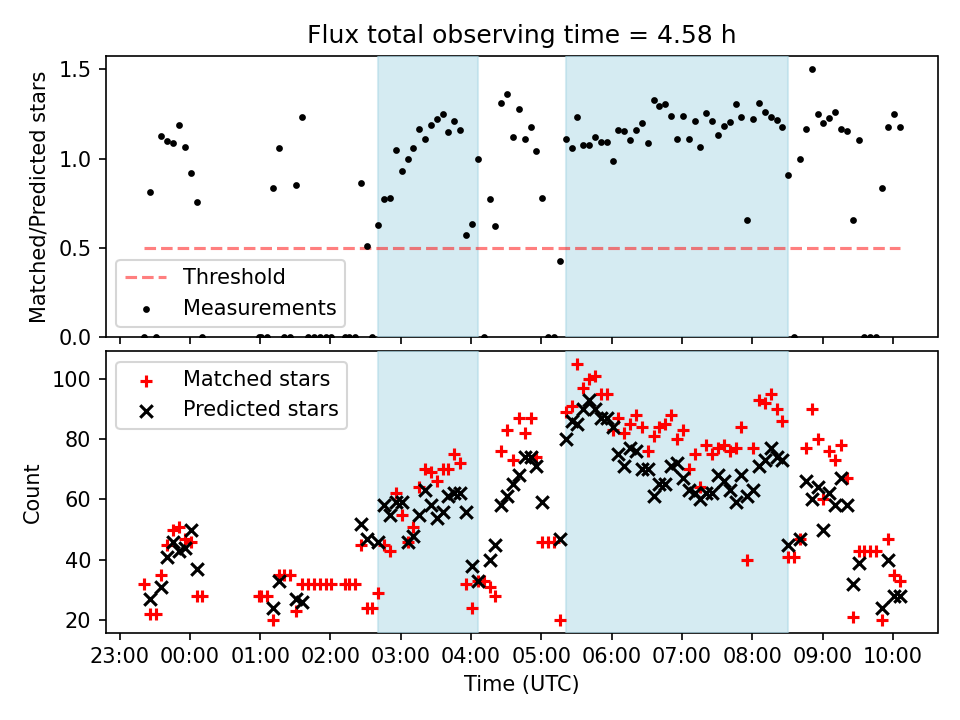 Flux total observing time = 4.58 h

Matched/Predicted stars

1.5
1.0
0.5
0.0

Threshold
Measurements

Count

100
80
60
40
20

Matched stars
Predicted stars

23:00 00:00 01:00 02:00 03:00 04:00 05:00 06:00 07:00 08:00 09:00 10:00

Time (UTC)